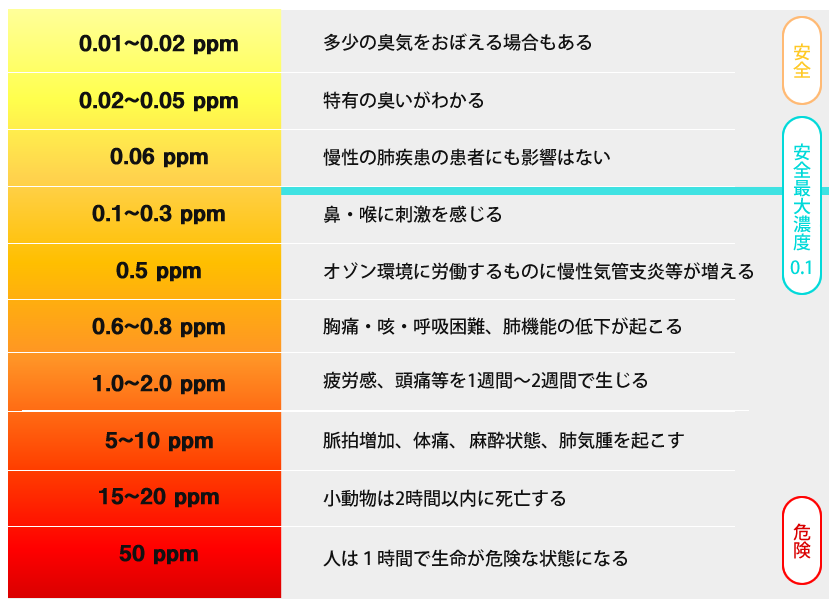 | | |
|---|---|
| 0.01~0.02 ppm | 多少の臭気をおぼえる場合もある |
| 0.02~0.05 ppm | 特有の臭いがわかる |
| 0.06 ppm | 慢性の肺疾患の患者にも影響はない |
| 0.1~0.3 ppm | 鼻・喉に刺激を感じる |
| 0.5 ppm | オゾン環境に労働するものに慢性気管支炎等が増える |
| 0.6~0.8 ppm | 胸痛・咳・呼吸困難、肺機能の低下が起こる |
| 1.0~2.0 ppm | 疲労感、頭痛等を1週間～2週間で生じる |
| 5~10 ppm | 脈拍増加、体痛、麻酔状態、肺気腫を起こす |
| 15~20 ppm | 小動物は2時間以内に死亡する |
| 50 ppm | 人は１時間で生命が危険な状態になる |

安全

安全最大濃度 0.1

危険